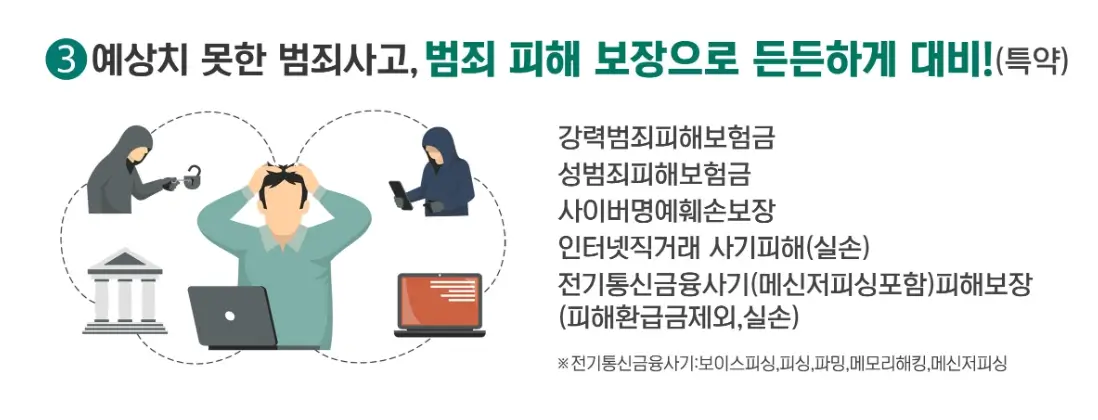 3 예상치 못한 범죄사고, 범죄 피해 보장으로 든든하게 대비!(특약)

강력범죄피해보험금
성범죄피해보험금
사이버명예훼손보장
인터넷직거래 사기피해(실손)
전기통신금융사기(메신저피싱포함)피해보장 (피해환급금제외,실손)

※전기통신금융사기:보이스피싱,피싱,파밍,메모리해킹,메신저피싱